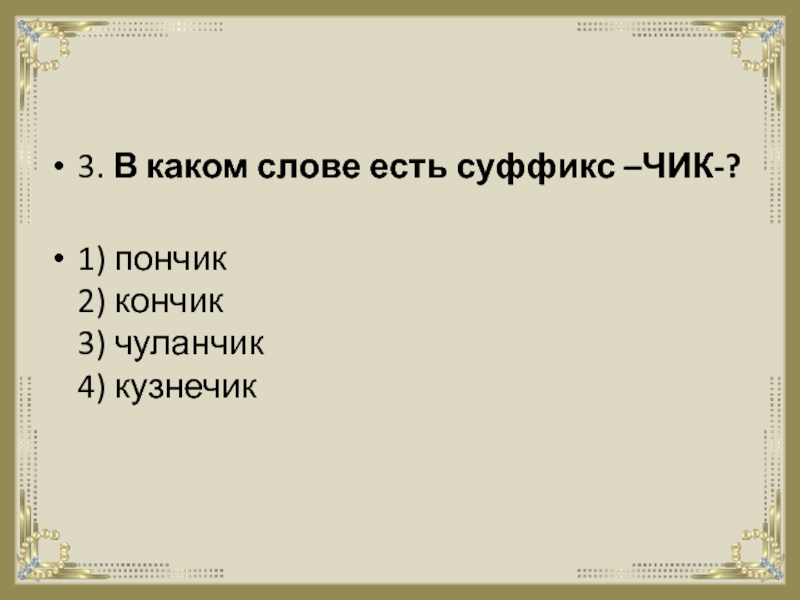 • 3. В каком слове есть суффикс –ЧИК-?

• 1) пончик
2) кончик
3) чуланчик
4) кузнечик